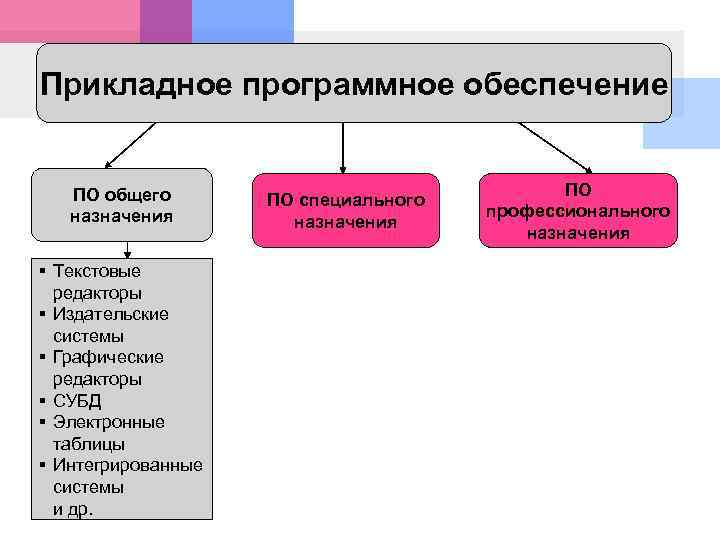 Прикладное программное обеспечение

ПО общего назначения

ПО специального назначения

ПО профессионального назначения

▪ Текстовые редакторы
▪ Издательские системы
▪ Графические редакторы
▪ СУБД
▪ Электронные таблицы
▪ Интегрированные системы
и др.